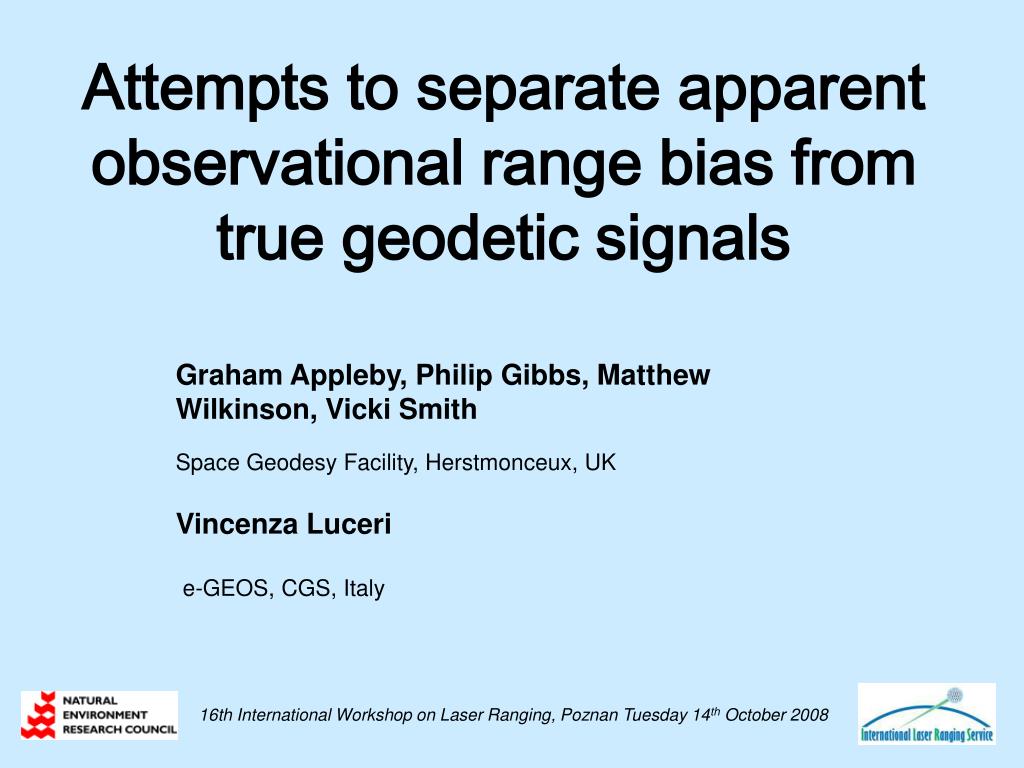 Attempts to separate apparent observational range bias from true geodetic signals

Graham Appleby, Philip Gibbs, Matthew Wilkinson, Vicki Smith

Space Geodesy Facility, Herstmonceux, UK

Vincenza Luceri

e-GEOS, CGS, Italy

NATURAL ENVIRONMENT RESEARCH COUNCIL

16th International Workshop on Laser Ranging, Poznan Tuesday 14$^{th}$ October 2008

International Laser Ranging Service